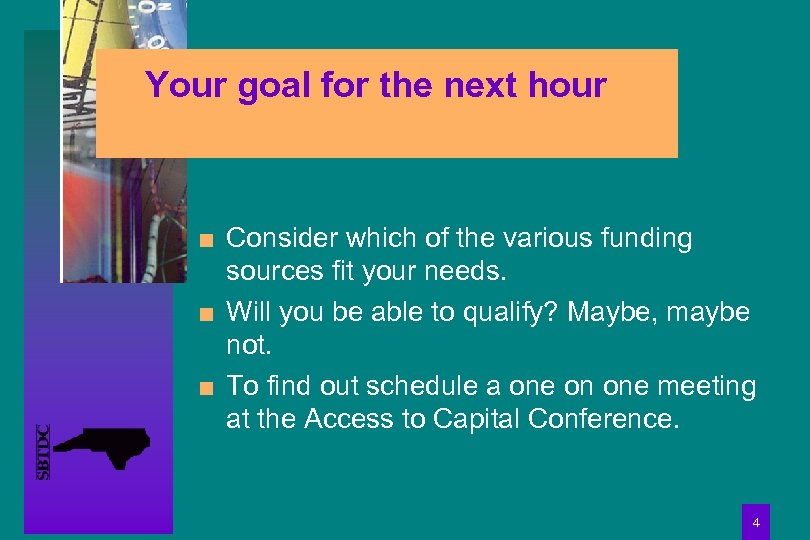 Your goal for the next hour

■ Consider which of the various funding sources fit your needs.

■ Will you be able to qualify? Maybe, maybe not.

■ To find out schedule a one on one meeting at the Access to Capital Conference.

SBTDC

4